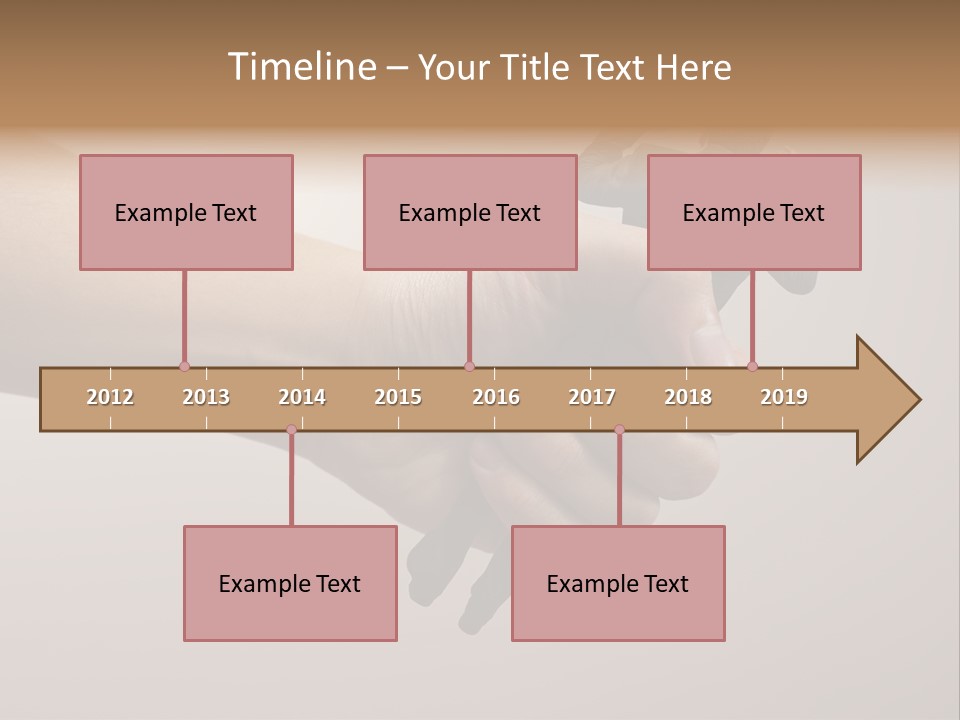 Timeline – Your Title Text Here

Example Text

Example Text

Example Text

2012 2013 2014 2015 2016 2017 2018 2019

Example Text

Example Text